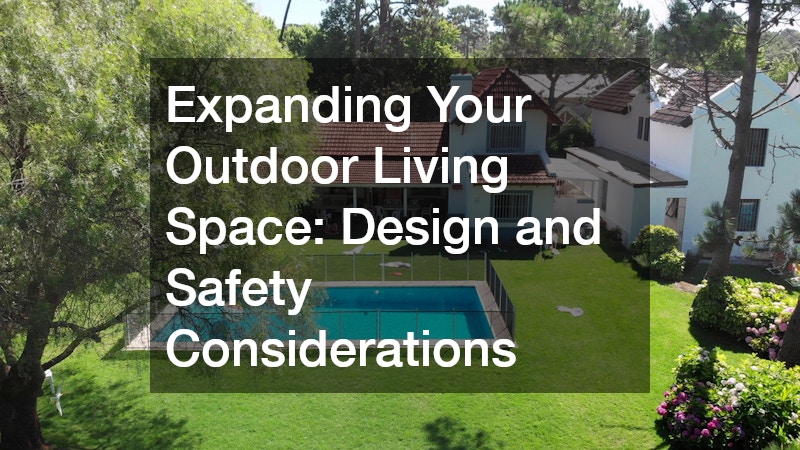 Expanding Your Outdoor Living Space: Design and Safety Considerations